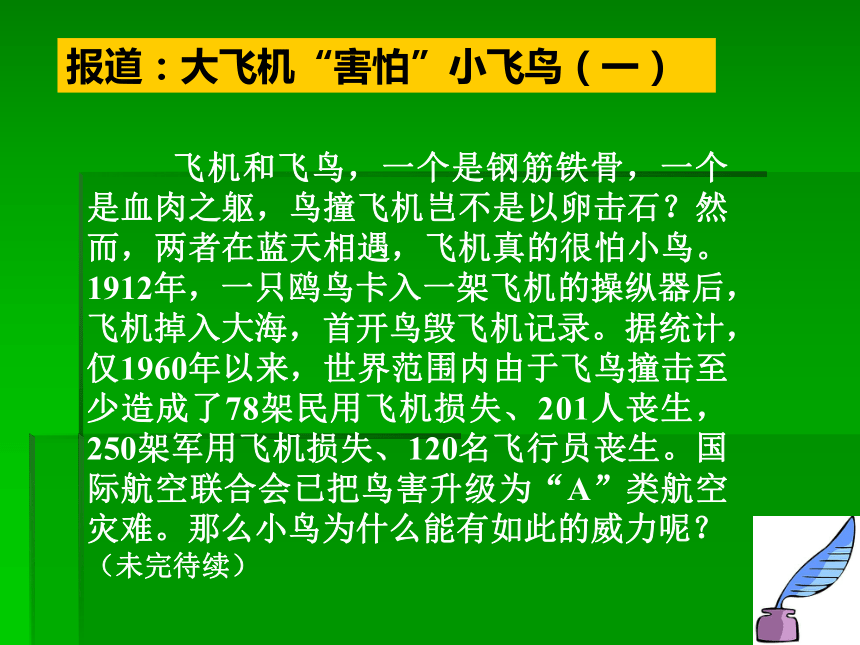 报道：大飞机“害怕”小飞鸟（一）

飞机和飞鸟，一个是钢筋铁骨，一个是血肉之躯，鸟撞飞机岂不是以卵击石？然而，两者在蓝天相遇，飞机真的很怕小鸟。1912年，一只鸥鸟卡入一架飞机的操纵器后，飞机掉入大海，首开鸟毁飞机记录。据统计，仅1960年以来，世界范围内由于飞鸟撞击至少造成了78架民用飞机损失、201人丧生，250架军用飞机损失、120名飞行员丧生。国际航空联合会已把鸟害升级为“A”类航空灾难。那么小鸟为什么能有如此的威力呢？（未完待续）